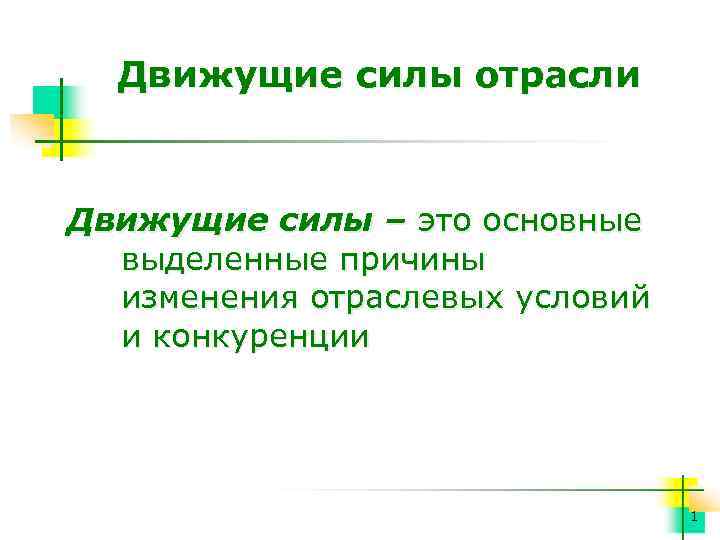 Движущие силы отрасли

Движущие силы – это основные выделенные причины изменения отраслевых условий и конкуренции

1